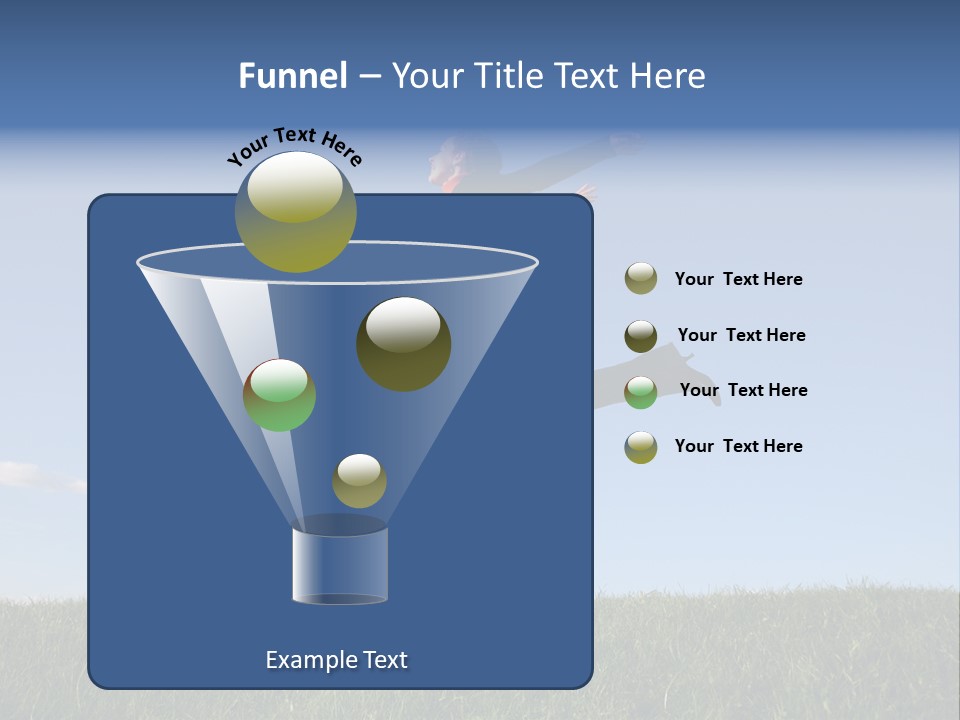 Funnel – Your Title Text Here

Your Text Here

Your Text Here

Your Text Here

Your Text Here

Your Text Here

Example Text